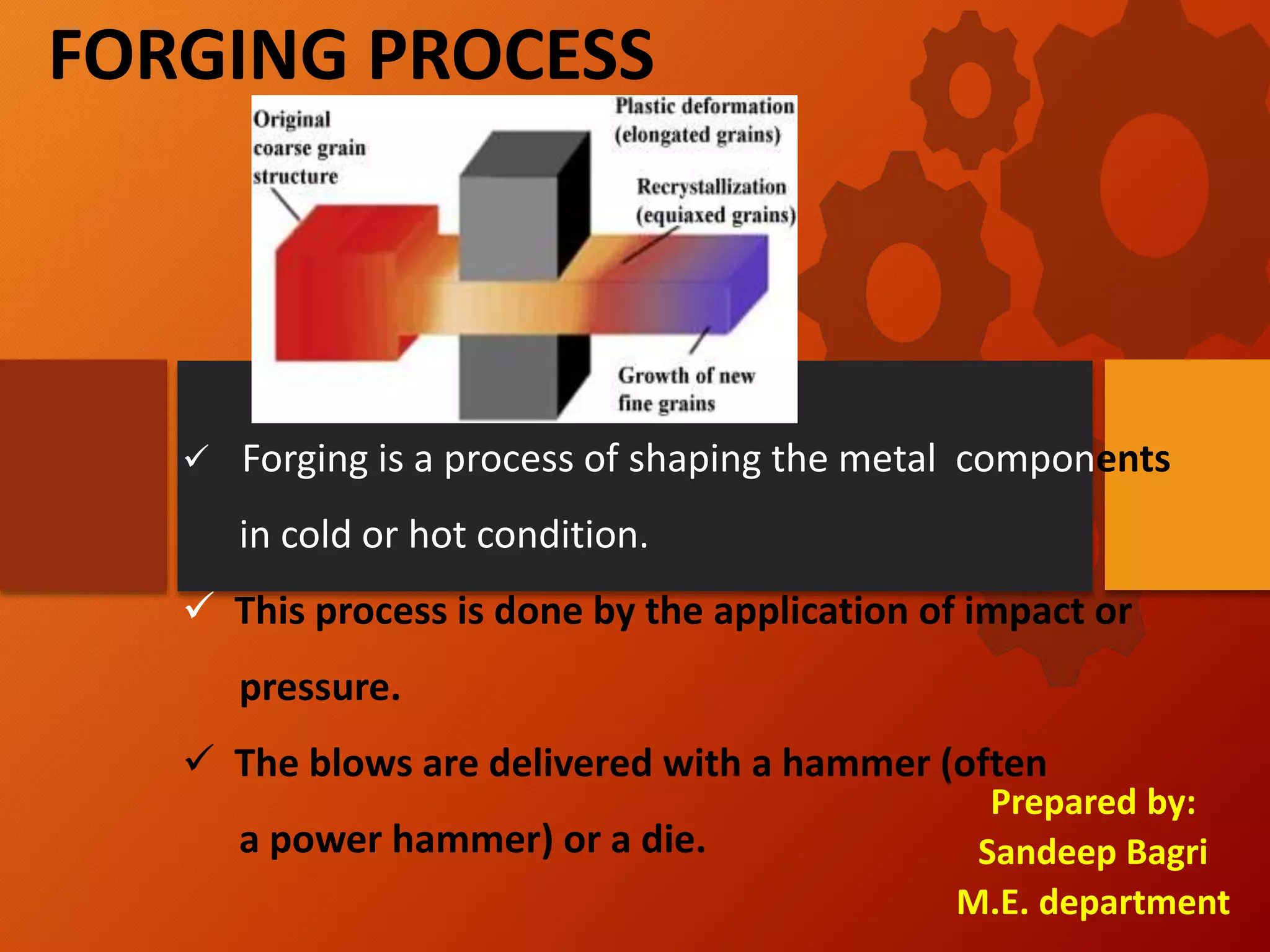 FORGING PROCESS

Original coarse grain structure

Plastic deformation (elongated grains)

Recrystallization (equiaxed grains)

Growth of new fine grains

✓ Forging is a process of shaping the metal components in cold or hot condition.

✓ This process is done by the application of impact or pressure.

✓ The blows are delivered with a hammer (often a power hammer) or a die.

Prepared by:
Sandeep Bagri
M.E. department